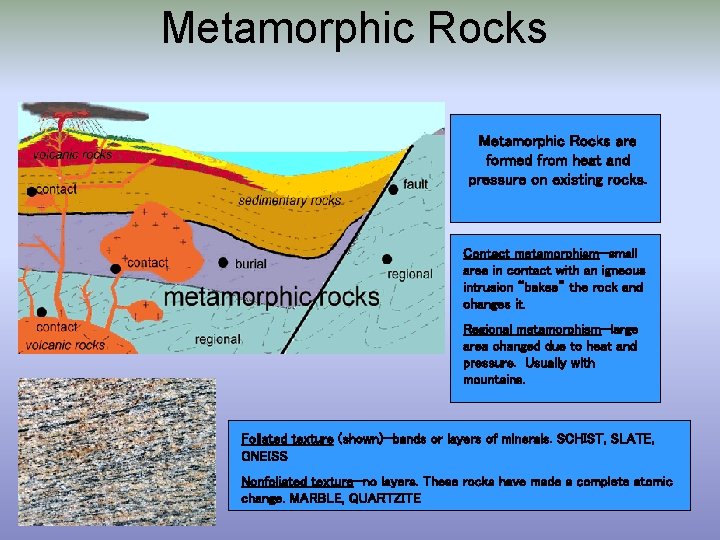 Metamorphic Rocks

volcanic rocks

contact

sedimentary rocks

fault

contact

burial

regional

metamorphic rocks

contact

volcanic rocks

regional

Metamorphic Rocks are formed from heat and pressure on existing rocks.

Contact metamorphism—small area in contact with an igneous intrusion "bakes" the rock and changes it.

Regional metamorphism—large area changed due to heat and pressure. Usually with mountains.

Foliated texture (shown)—bands or layers of minerals. SCHIST, SLATE, GNEISS

Nonfoliated texture—no layers. These rocks have made a complete atomic change. MARBLE, QUARTZITE